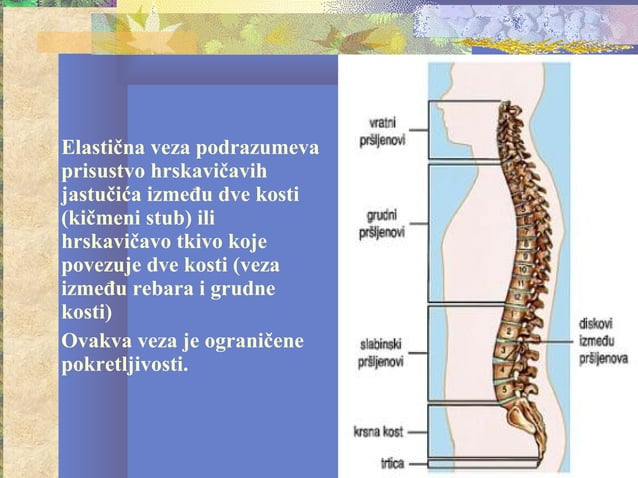 Elastična veza podrazumeva prisustvo hrskavičavih jastučića između dve kosti (kičmeni stub) ili hrskavičavo tkivo koje povezuje dve kosti (veza između rebara i grudne kosti)

Ovakva veza je ograničene pokretljivosti.

vratni pršljenovi

grudni pršljenovi

slabinski pršljenovi

krsna kost

trtica

diskovi između pršljenova

1
2
3
4
5
6
7
8
9
10
11
12
1
2
3
4
5